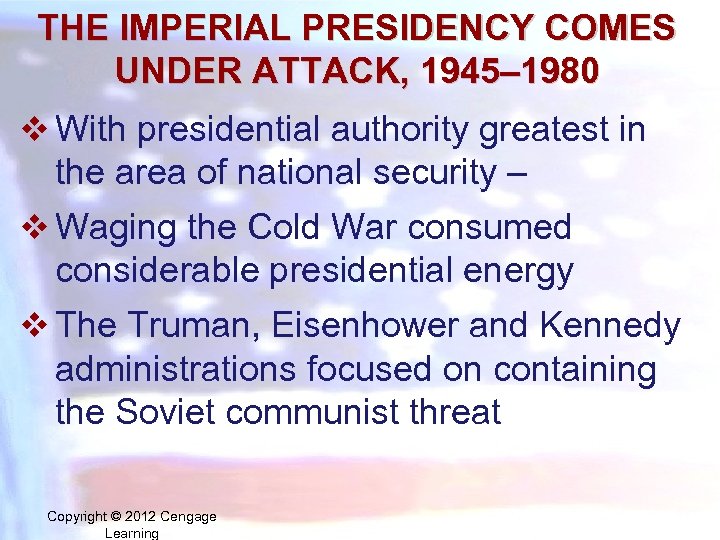 THE IMPERIAL PRESIDENCY COMES UNDER ATTACK, 1945–1980

❖ With presidential authority greatest in the area of national security –

❖ Waging the Cold War consumed considerable presidential energy

❖ The Truman, Eisenhower and Kennedy administrations focused on containing the Soviet communist threat

Copyright © 2012 Cengage Learning